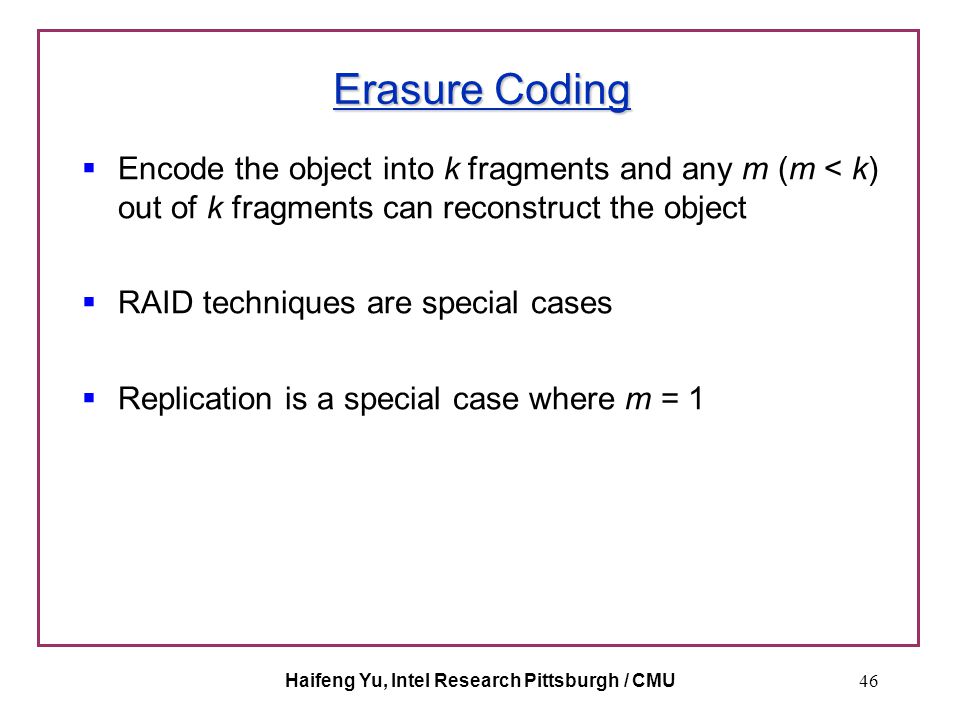 Erasure Coding

▪ Encode the object into $k$ fragments and any $m$ ($m < k$) out of $k$ fragments can reconstruct the object

▪ RAID techniques are special cases

▪ Replication is a special case where $m = 1$

Haifeng Yu, Intel Research Pittsburgh / CMU

46